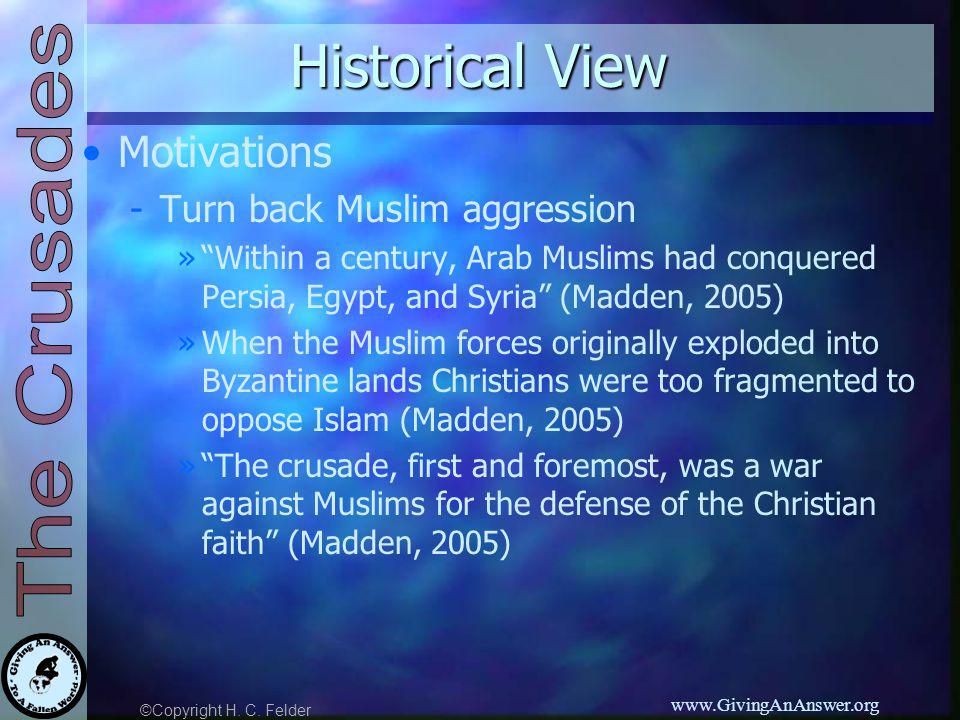 The Crusades

Historical View

• Motivations
  - Turn back Muslim aggression
    » "Within a century, Arab Muslims had conquered Persia, Egypt, and Syria" (Madden, 2005)
    » When the Muslim forces originally exploded into Byzantine lands Christians were too fragmented to oppose Islam (Madden, 2005)
    » "The crusade, first and foremost, was a war against Muslims for the defense of the Christian faith" (Madden, 2005)

Giving An Answer To A Fallen World

©Copyright H. C. Felder

www.GivingAnAnswer.org